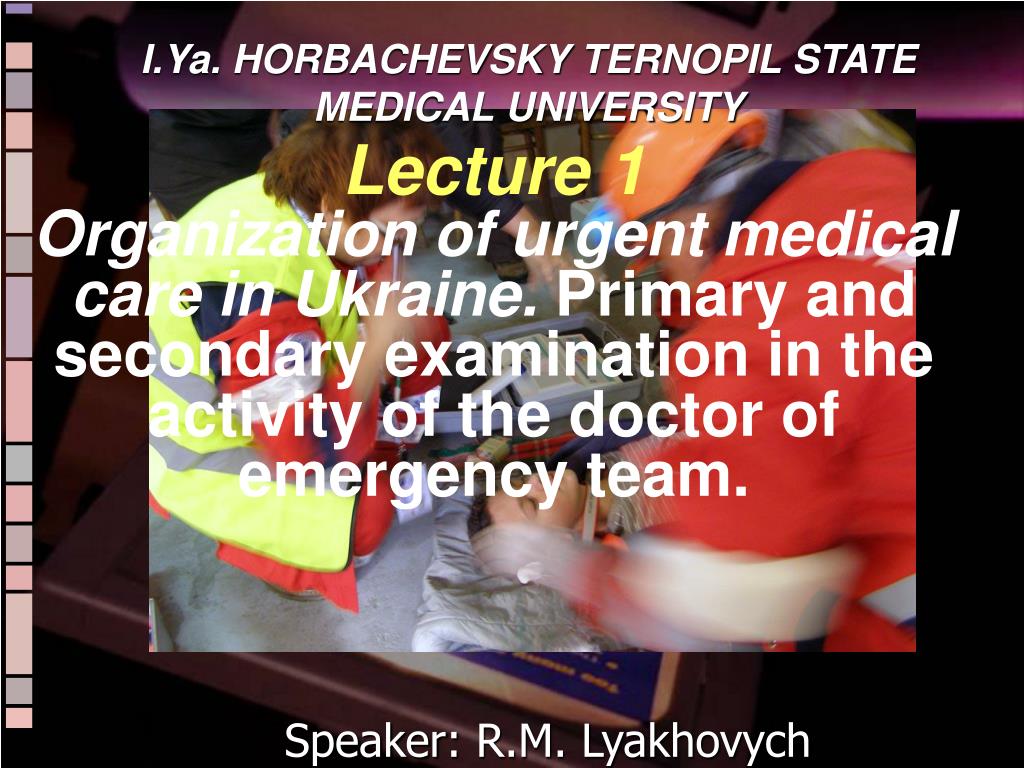 I.Ya. HORBACHEVSKY TERNOPIL STATE MEDICAL UNIVERSITY

Lecture 1

Organization of urgent medical care in Ukraine. Primary and secondary examination in the activity of the doctor of emergency team.

Speaker: R.M. Lyakhovych